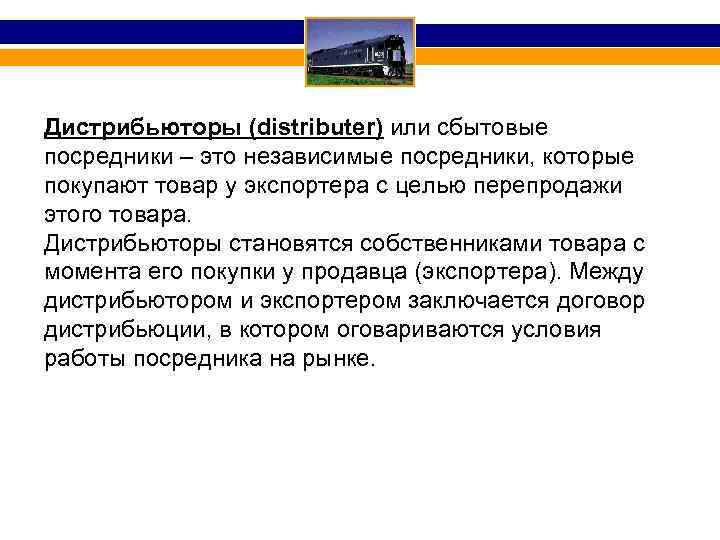 Дистрибьюторы (distributer) или сбытовые посредники – это независимые посредники, которые покупают товар у экспортера с целью перепродажи этого товара.
Дистрибьюторы становятся собственниками товара с момента его покупки у продавца (экспортера). Между дистрибьютором и экспортером заключается договор дистрибьюции, в котором оговариваются условия работы посредника на рынке.